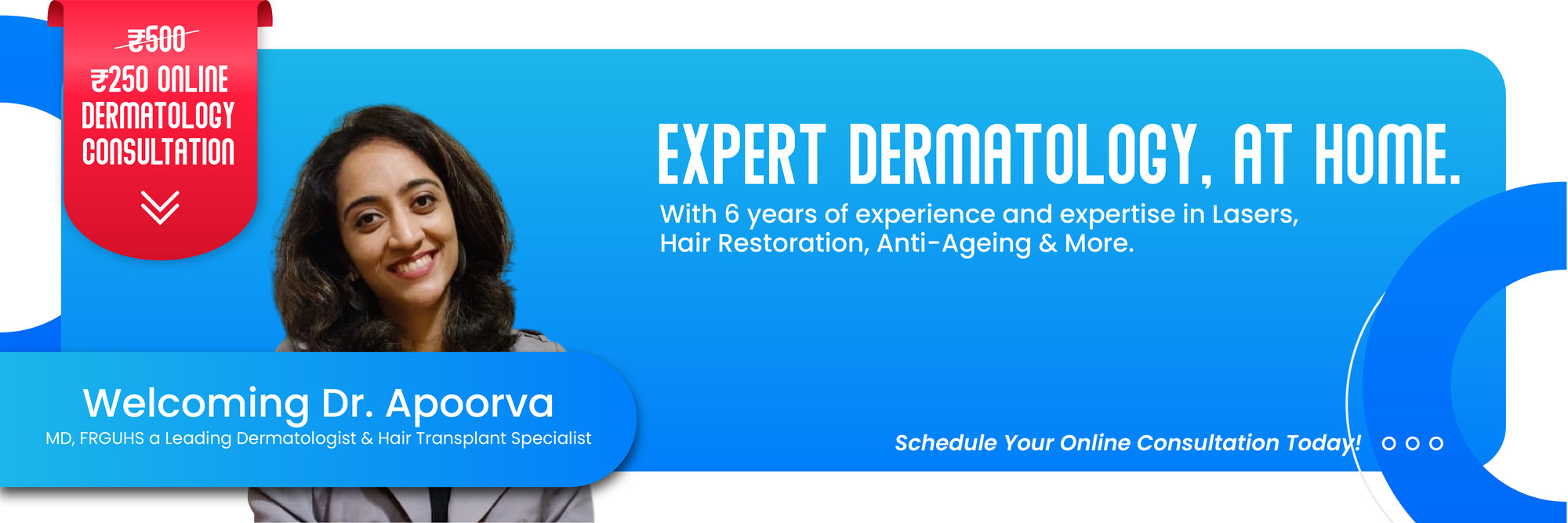 ₹500
₹250 ONLINE DERMATOLOGY CONSULTATION

EXPERT DERMATOLOGY, AT HOME.

With 6 years of experience and expertise in Lasers, Hair Restoration, Anti-Ageing & More.

Welcoming Dr. Apoorva

MD, FRGUHS a Leading Dermatologist & Hair Transplant Specialist

Schedule Your Online Consultation Today!